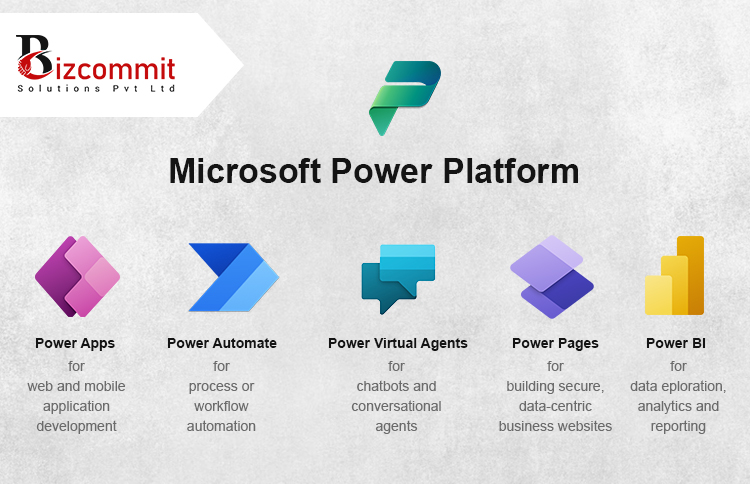 Bizcommit
Solutions Pvt Ltd

Microsoft Power Platform

Power Apps
for
web and mobile application development

Power Automate
for
process or workflow automation

Power Virtual Agents
for
chatbots and conversational agents

Power Pages
for
building secure, data-centric business websites

Power BI
for
data eploration, analytics and reporting